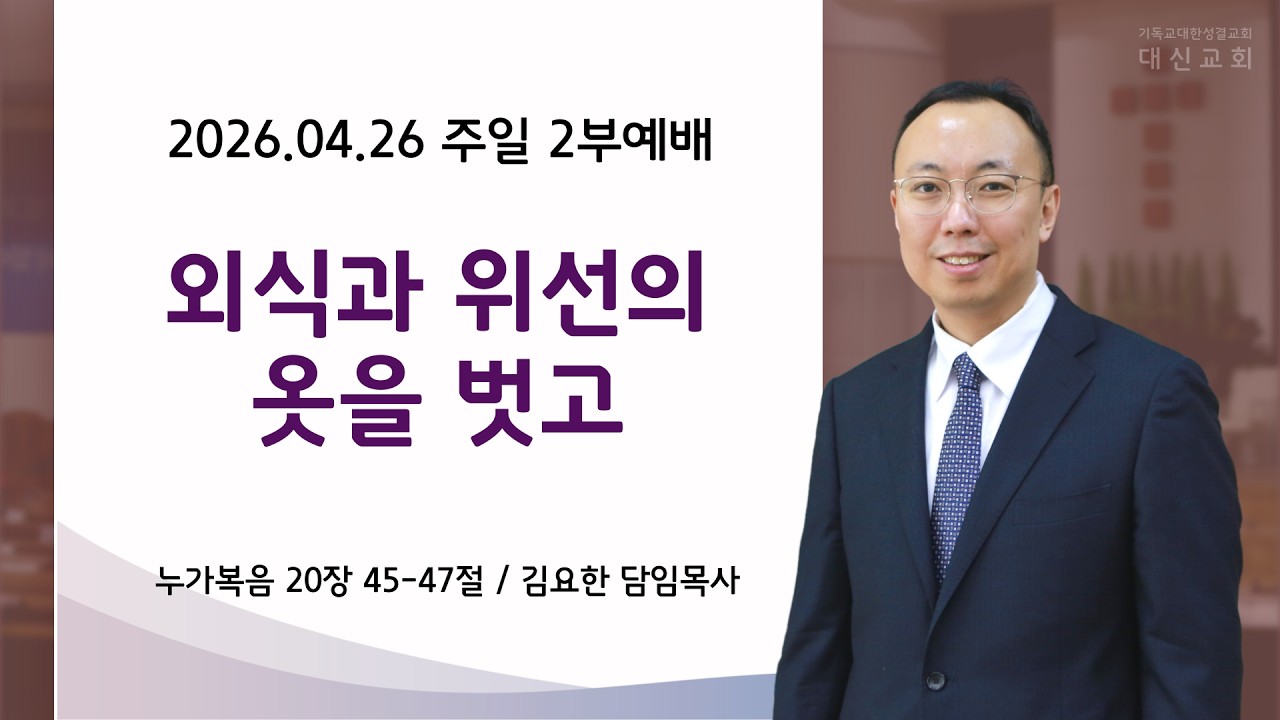 기독교대한성결교회
대신교회

2026.04.26 주일 2부예배

외식과 위선의
옷을 벗고

누가복음 20장 45-47절 / 김요한 담임목사